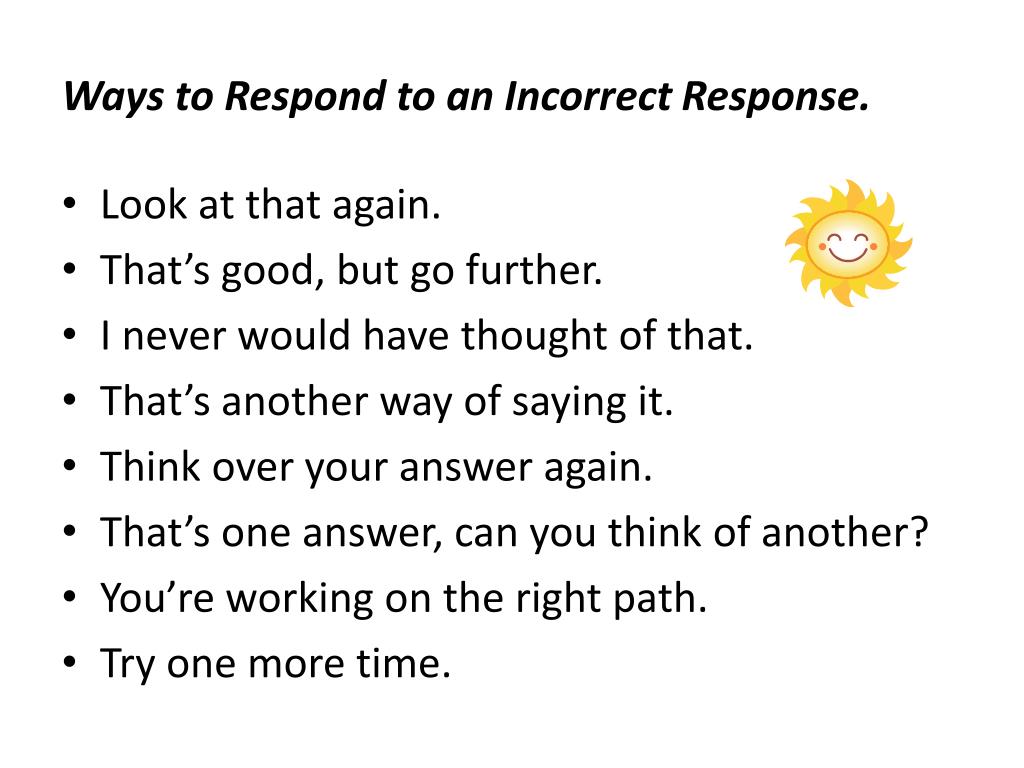 Ways to Respond to an Incorrect Response.

• Look at that again.
• That’s good, but go further.
• I never would have thought of that.
• That’s another way of saying it.
• Think over your answer again.
• That’s one answer, can you think of another?
• You’re working on the right path.
• Try one more time.